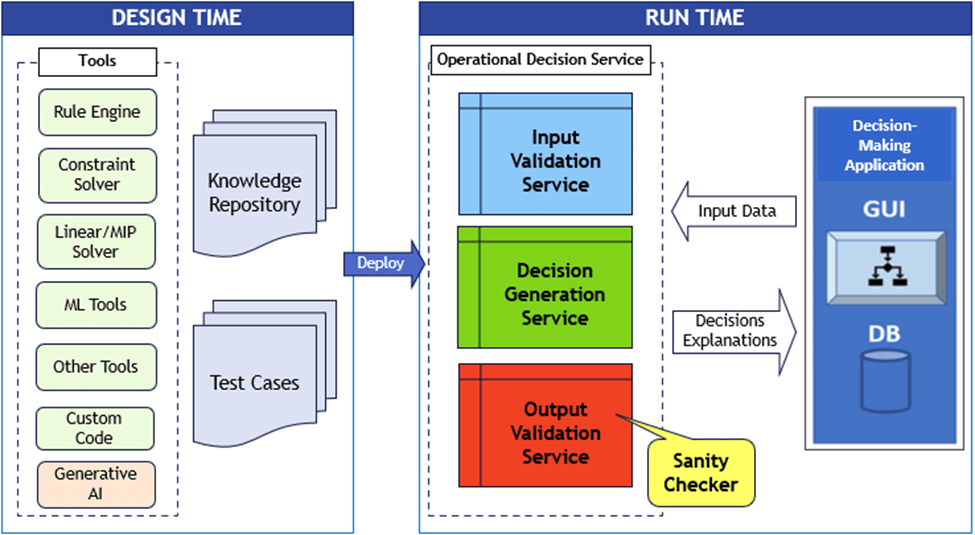 DESIGN TIME

Tools

Rule Engine

Constraint Solver

Linear/MIP Solver

ML Tools

Other Tools

Custom Code

Generative AI

Knowledge Repository

Test Cases

Deploy

RUN TIME

Operational Decision Service

Input Validation Service

Decision Generation Service

Output Validation Service

Sanity Checker

Input Data

Decisions Explanations

Decision-Making Application

GUI

DB